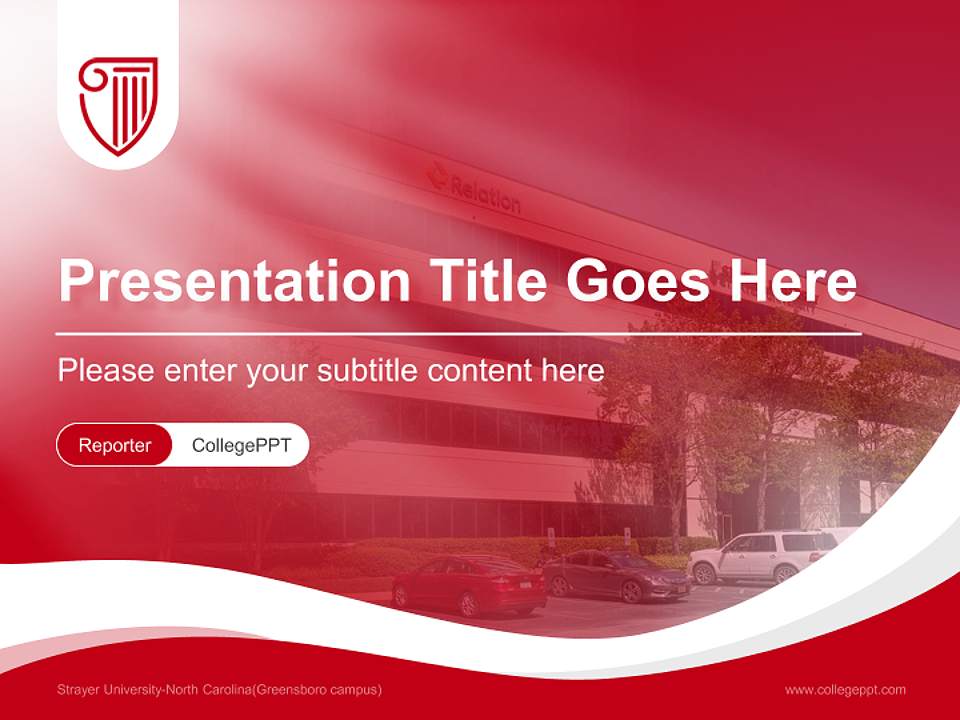 Relation

Presentation Title Goes Here

Please enter your subtitle content here

Reporter CollegePPT

Strayer University-North Carolina(Greensboro campus)

www.collegeppt.com